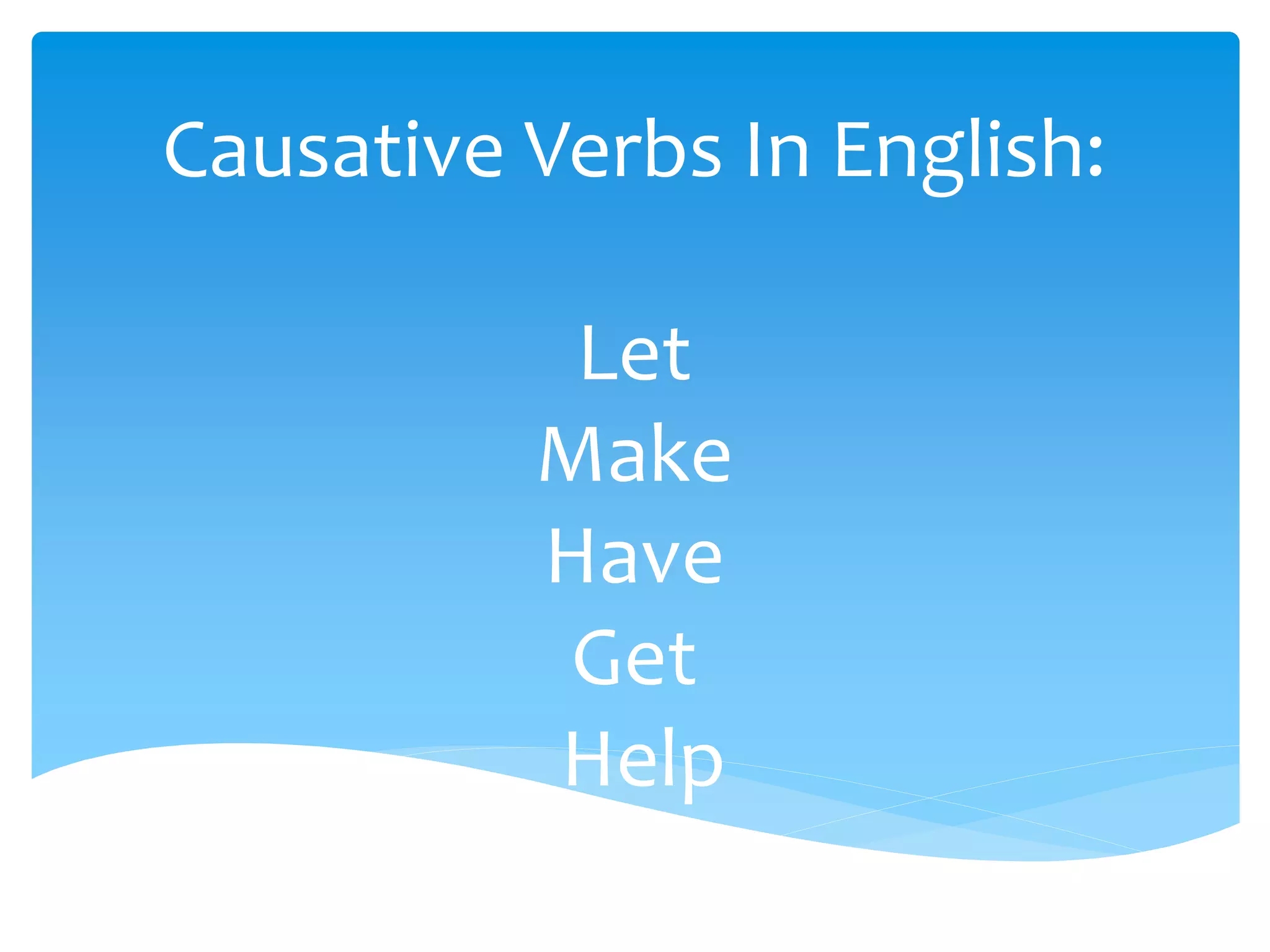 Causative Verbs In English:

Let
Make
Have
Get
Help